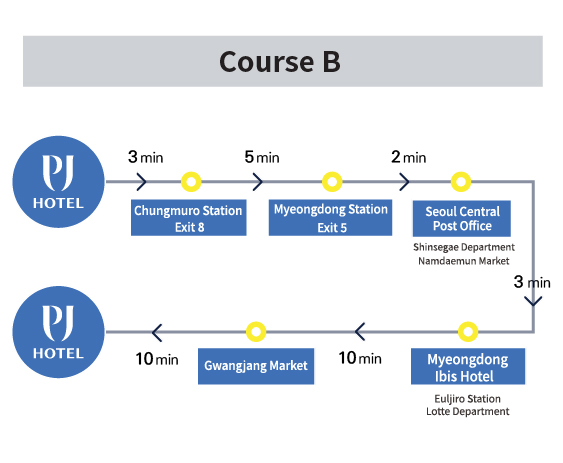 Course B

PJ HOTEL

3 min

Chungmuro Station Exit 8

5 min

Myeongdong Station Exit 5

2 min

Seoul Central Post Office

Shinsegae Department
Namdaemun Market

3 min

Myeongdong Ibis Hotel

Euljiro Station
Lotte Department

10 min

Gwangjang Market

10 min

PJ HOTEL